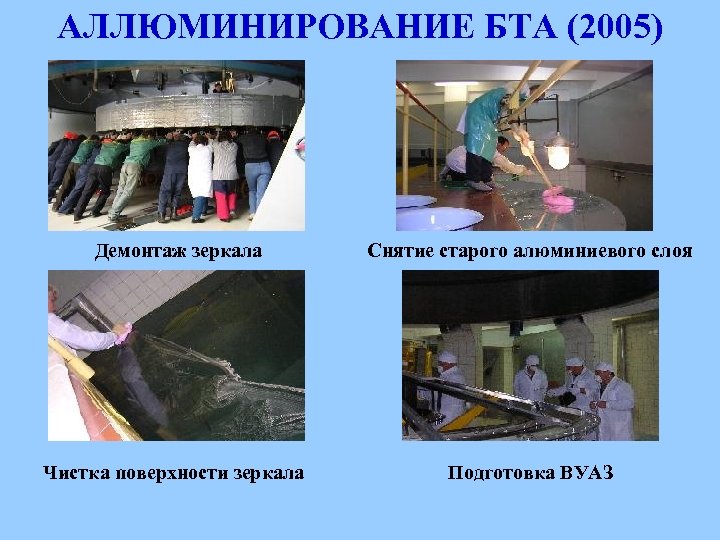 АЛЛЮМИНИРОВАНИЕ БТА (2005)

Демонтаж зеркала

Снятие старого алюминиевого слоя

Чистка поверхности зеркала

Подготовка ВУАЗ